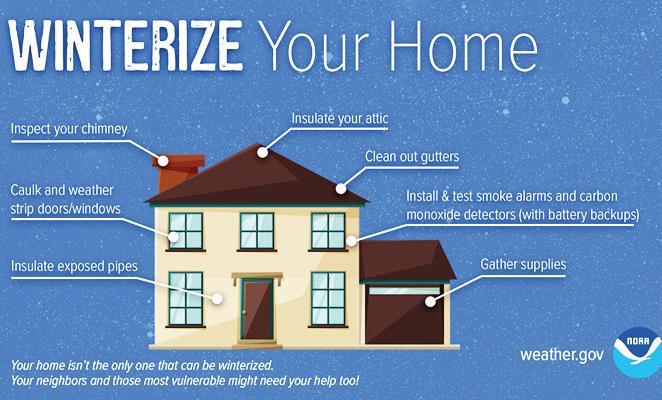 WINTERIZE Your Home

Inspect your chimney

Insulate your attic

Clean out gutters

Caulk and weather strip doors/windows

Install & test smoke alarms and carbon monoxide detectors (with battery backups)

Insulate exposed pipes

Gather supplies

Your home isn't the only one that can be winterized. Your neighbors and those most vulnerable might need your help too!

weather.gov

NOAA